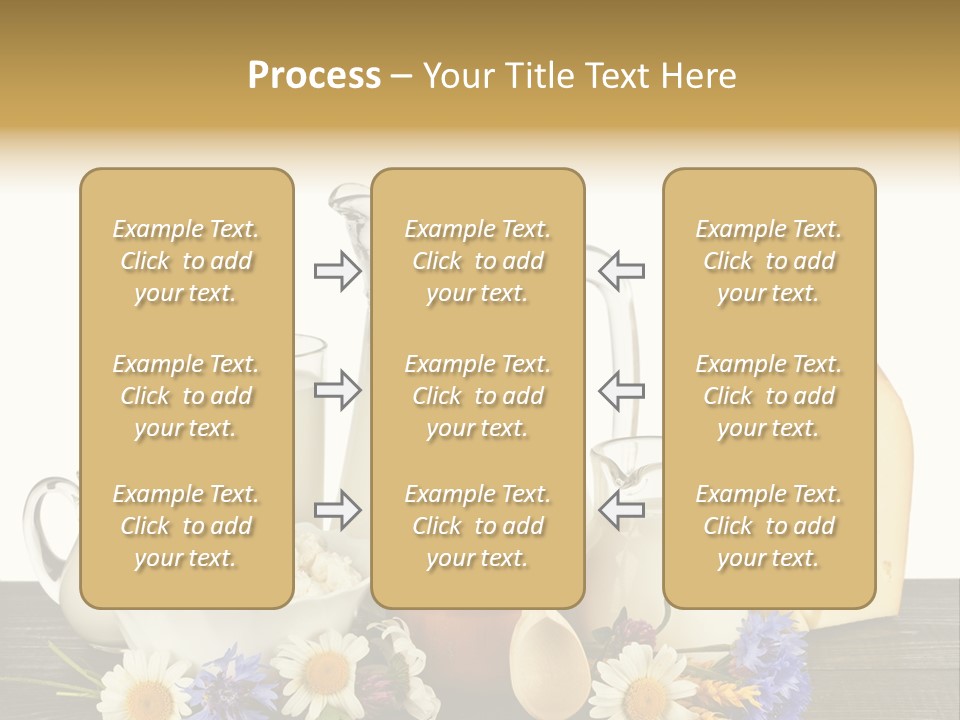 Process – Your Title Text Here

Example Text. Click to add your text.

Example Text. Click to add your text.

Example Text. Click to add your text.

Example Text. Click to add your text.

Example Text. Click to add your text.

Example Text. Click to add your text.

Example Text. Click to add your text.

Example Text. Click to add your text.

Example Text. Click to add your text.